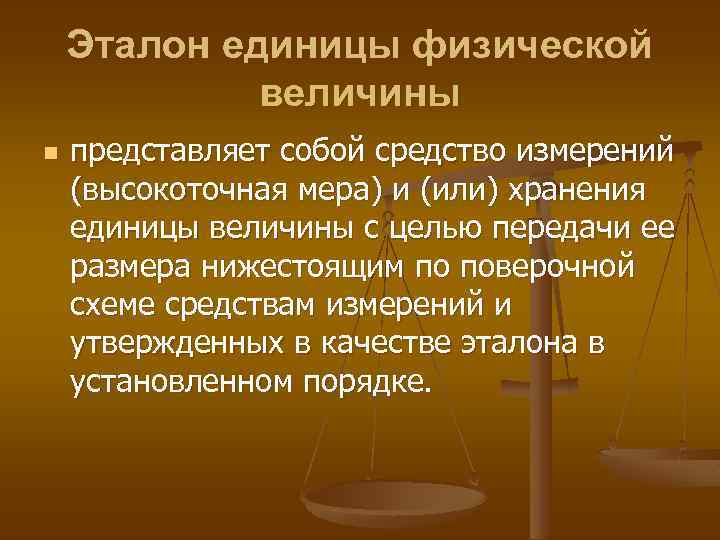 Эталон единицы физической величины

представляет собой средство измерений (высокоточная мера) и (или) хранения единицы величины с целью передачи ее размера нижестоящим по поверочной схеме средствам измерений и утвержденных в качестве эталона в установленном порядке.